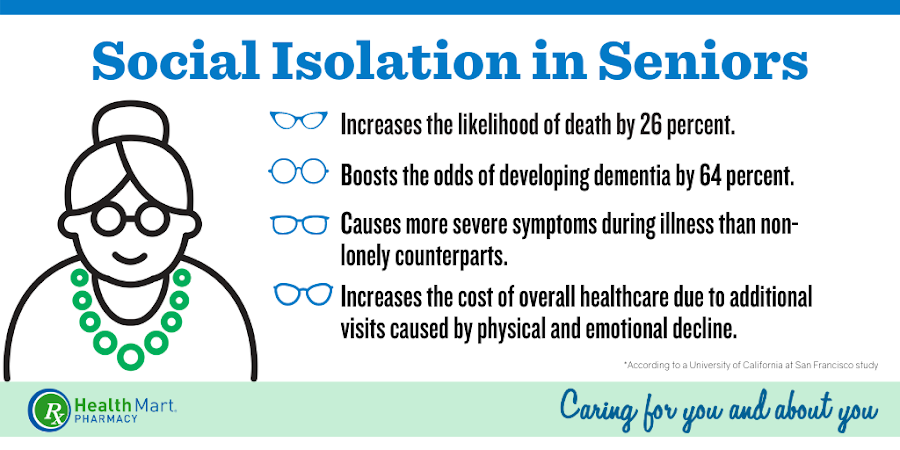 Social Isolation in Seniors

Increases the likelihood of death by 26 percent.

Boosts the odds of developing dementia by 64 percent.

Causes more severe symptoms during illness than non-lonely counterparts.

Increases the cost of overall healthcare due to additional visits caused by physical and emotional decline.

*According to a University of California at San Francisco study

Rx Health Mart. PHARMACY

Caring for you and about you